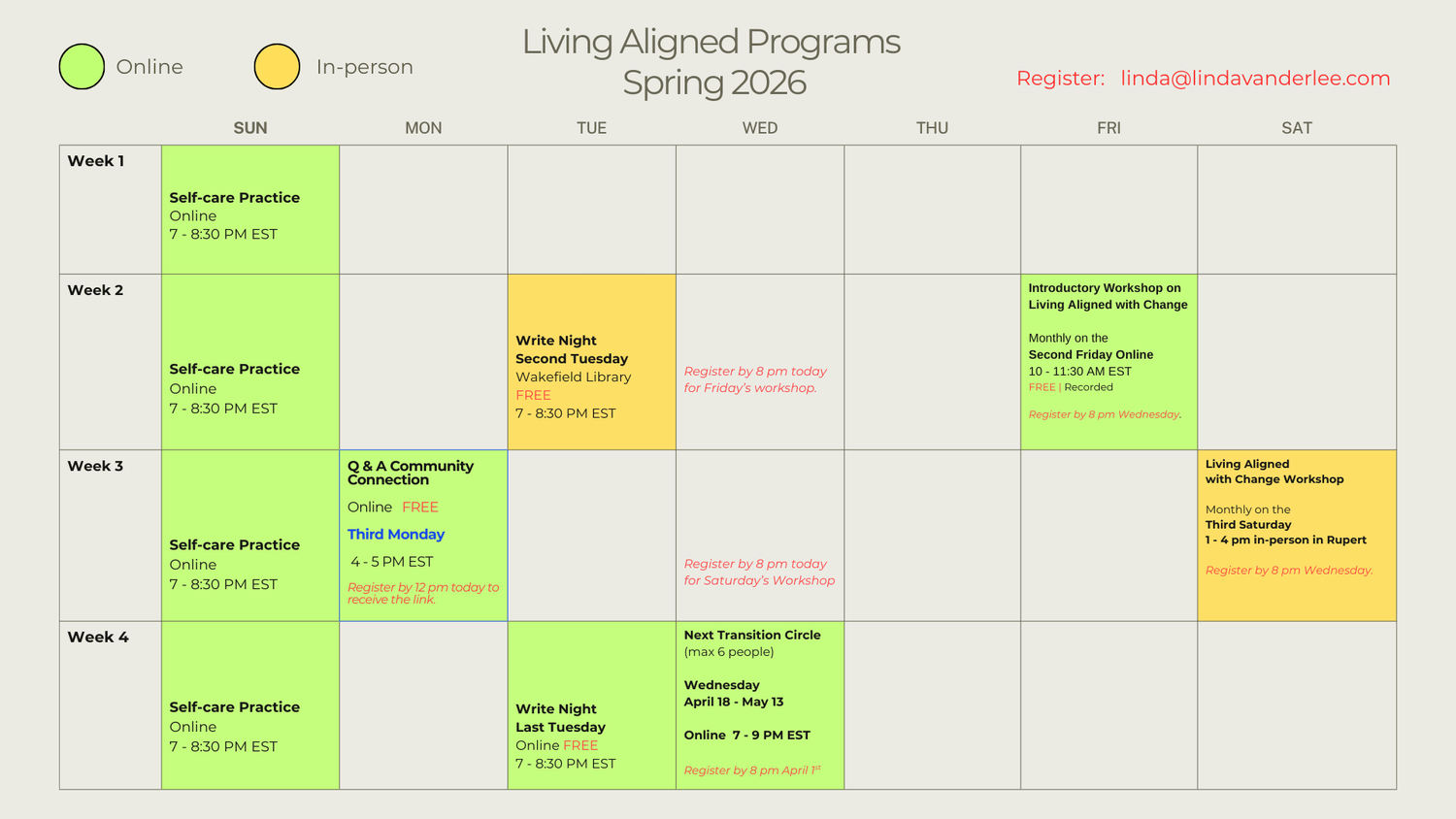 Online In-person

Living Aligned Programs
Spring 2026

Register: linda@lindavanderlee.com

| | SUN | MON | TUE | WED | THU | FRI | SAT |
|---|---|---|---|---|---|---|---|
| Week 1 | Self-care Practice Online 7 - 8:30 PM EST | | | | | | |
| Week 2 | Self-care Practice Online 7 - 8:30 PM EST | | Write Night Second Tuesday Wakefield Library FREE 7 - 8:30 PM EST | Register by 8 pm today for Friday's workshop. | | Introductory Workshop on Living Aligned with Change Monthly on the Second Friday Online 10 - 11:30 AM EST FREE \| Recorded Register by 8 pm Wednesday. | |
| Week 3 | Self-care Practice Online 7 - 8:30 PM EST | Q & A Community Connection Online FREE Third Monday 4 - 5 PM EST Register by 12 pm today to receive the link. | | Register by 8 pm today for Saturday's Workshop | | | Living Aligned with Change Workshop Monthly on the Third Saturday 1 - 4 pm in-person in Rupert Register by 8 pm Wednesday. |
| Week 4 | Self-care Practice Online 7 - 8:30 PM EST | | Write Night Last Tuesday Online FREE 7 - 8:30 PM EST | Next Transition Circle (max 6 people) Wednesday April 18 - May 13 Online 7 - 9 PM EST Register by 8 pm April $1^{st}$ | | | |